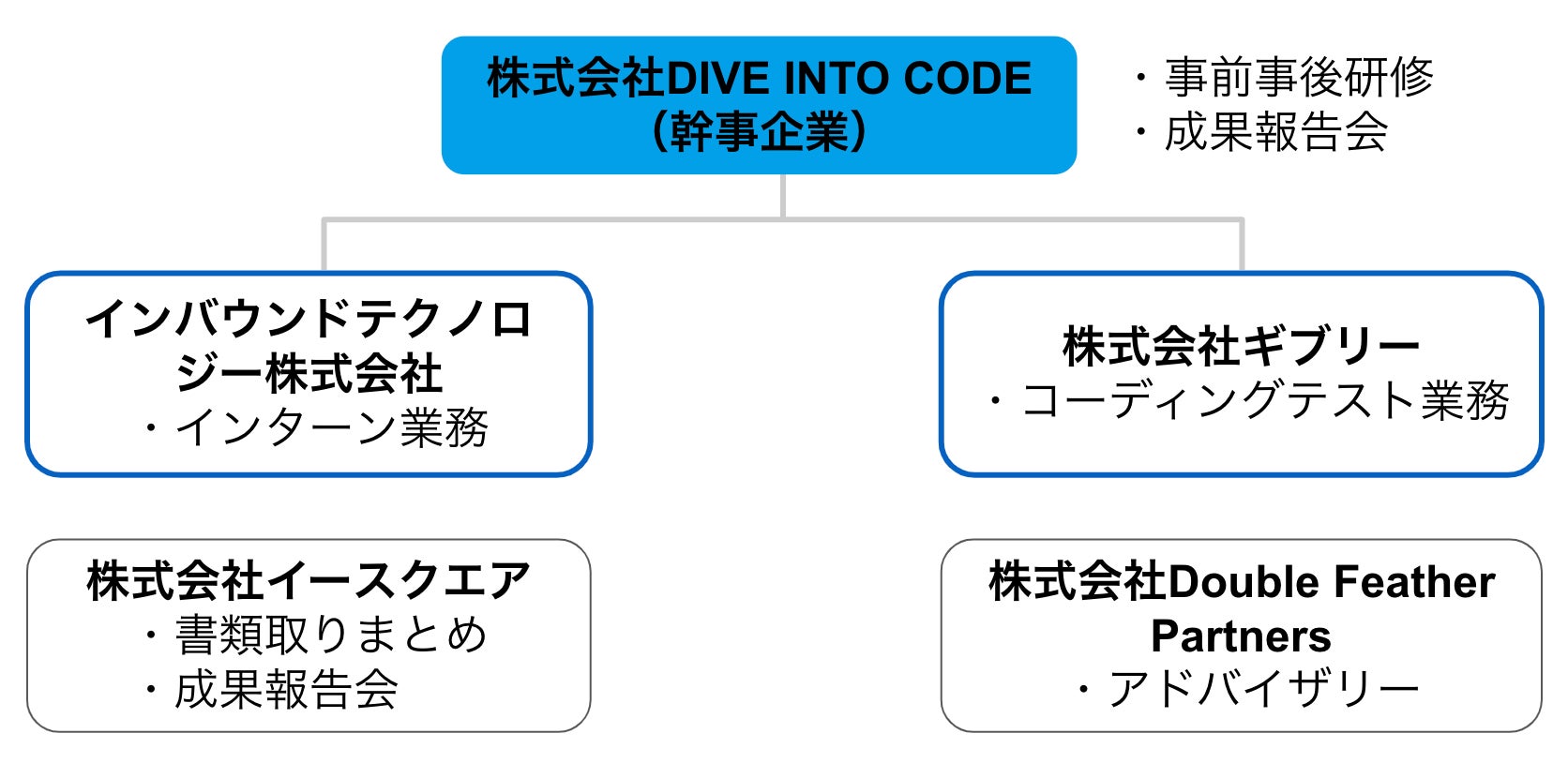 株式会社DIVE INTO CODE
（幹事企業）

・事前事後研修
・成果報告会

インバウンドテクノロジー株式会社
・インターン業務

株式会社ギブリー
・コーディングテスト業務

株式会社イースクエア
・書類取りまとめ
・成果報告会

株式会社Double Feather Partners
・アドバイザリー